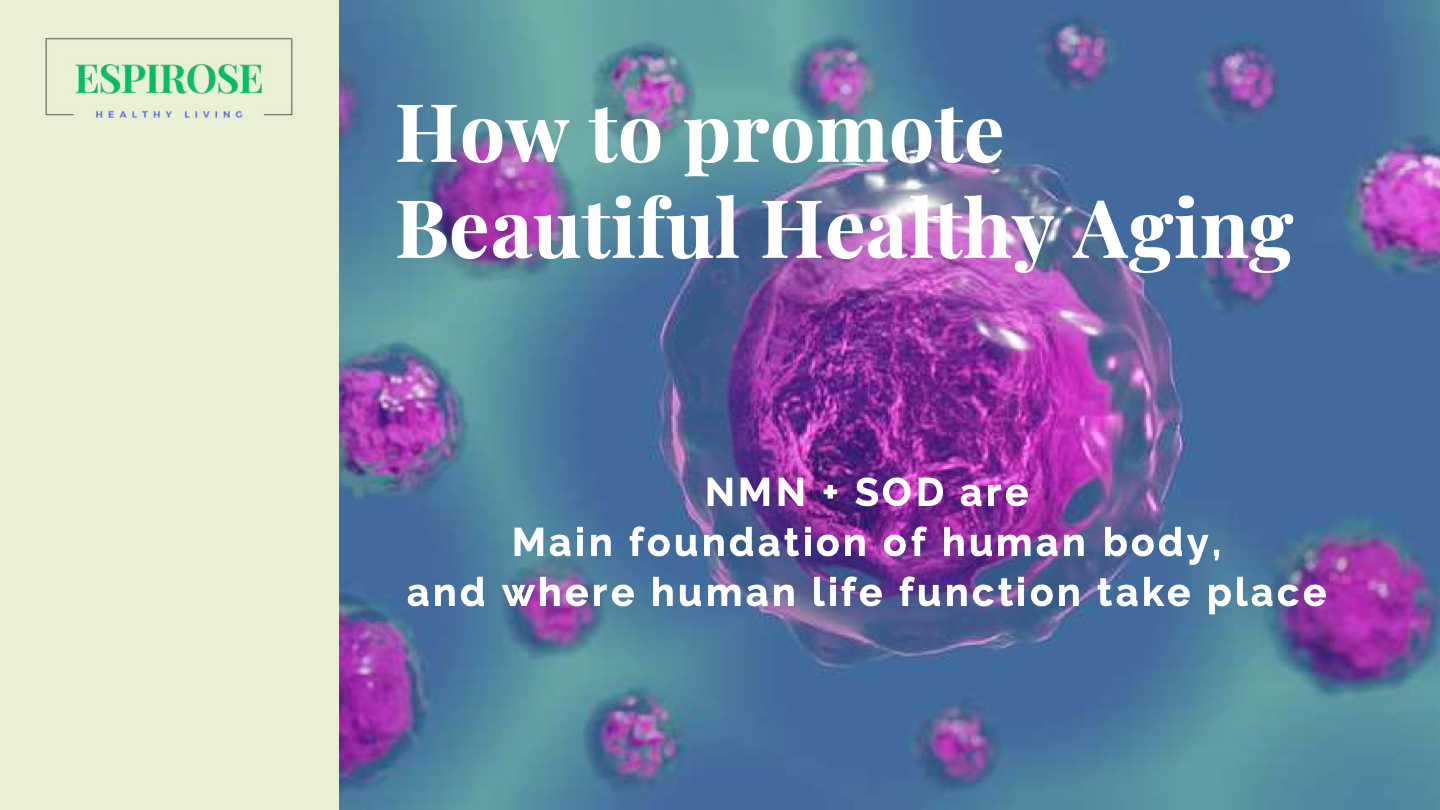 ESPIROSE
HEALTHY LIVING

How to promote Beautiful Healthy Aging

NMN + SOD are
Main foundation of human body,
and where human life function take place